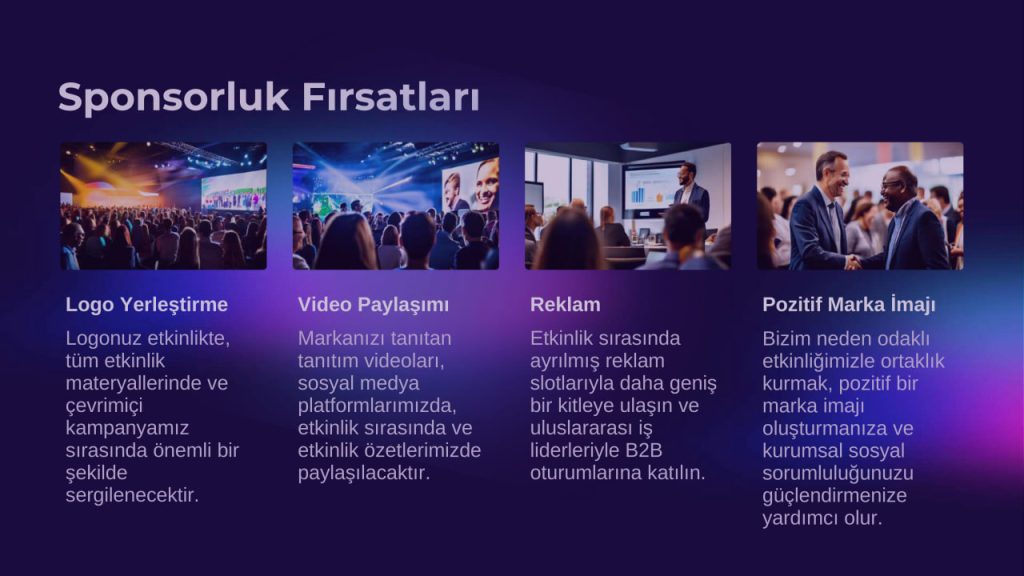 Sponsorluk Fırsatları

Logo Yerleştirme

Logonuz etkinlikte, tüm etkinlik materyallerinde ve çevrimiçi kampanyamız sırasında önemli bir şekilde sergilenecektir.

Video Paylaşımı

Markanızı tanıtan tanıtım videoları, sosyal medya platformlarımızda, etkinlik sırasında ve etkinlik özetlerimizde paylaşılacaktır.

Reklam

Etkinlik sırasında ayrılmış reklam slotlarıyla daha geniş bir kitleye ulaşın ve uluslararası iş liderleriyle B2B oturumlarına katılın.

Pozitif Marka İmajı

Bizim neden odaklı etkinliğimizle ortaklık kurmak, pozitif bir marka imajı oluşturmanıza ve kurumsal sosyal sorumluluğunuzu güçlendirmenize yardımcı olur.